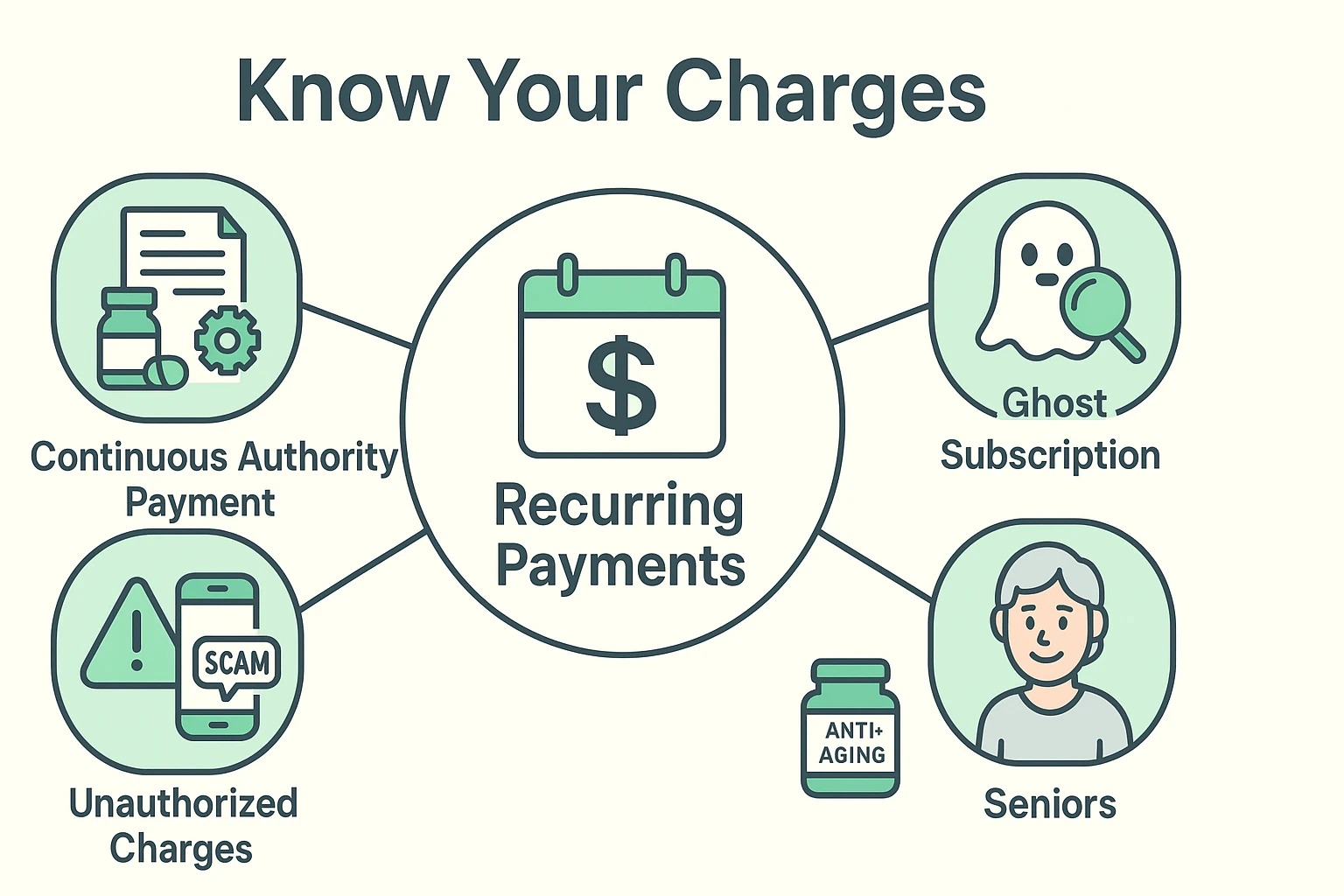 Know Your Charges

Continuous Authority Payment

$

Recurring Payments

Ghost Subscription

SCAM

Unauthorized Charges

ANTI+ AGING

Seniors